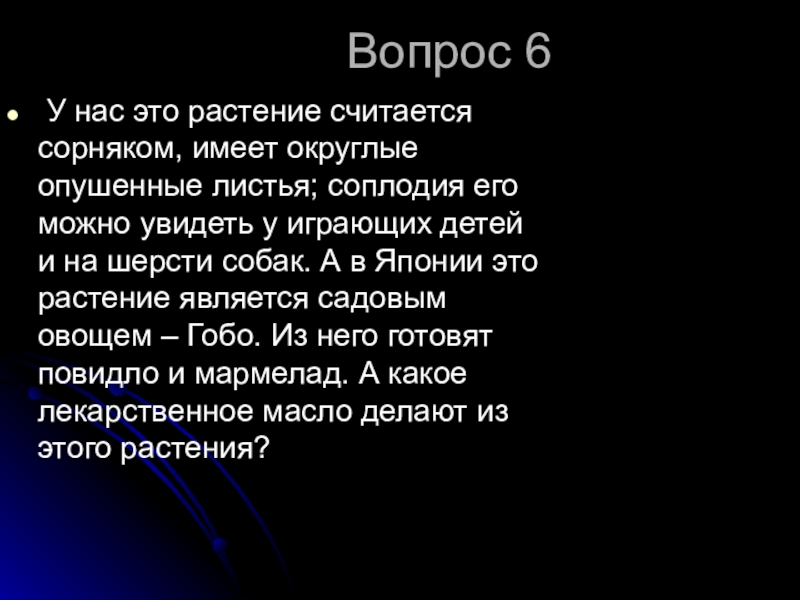 Вопрос 6

У нас это растение считается сорняком, имеет округлые опушенные листья; соплодия его можно увидеть у играющих детей и на шерсти собак. А в Японии это растение является садовым овощем – Гобо. Из него готовят повидло и мармелад. А какое лекарственное масло делают из этого растения?